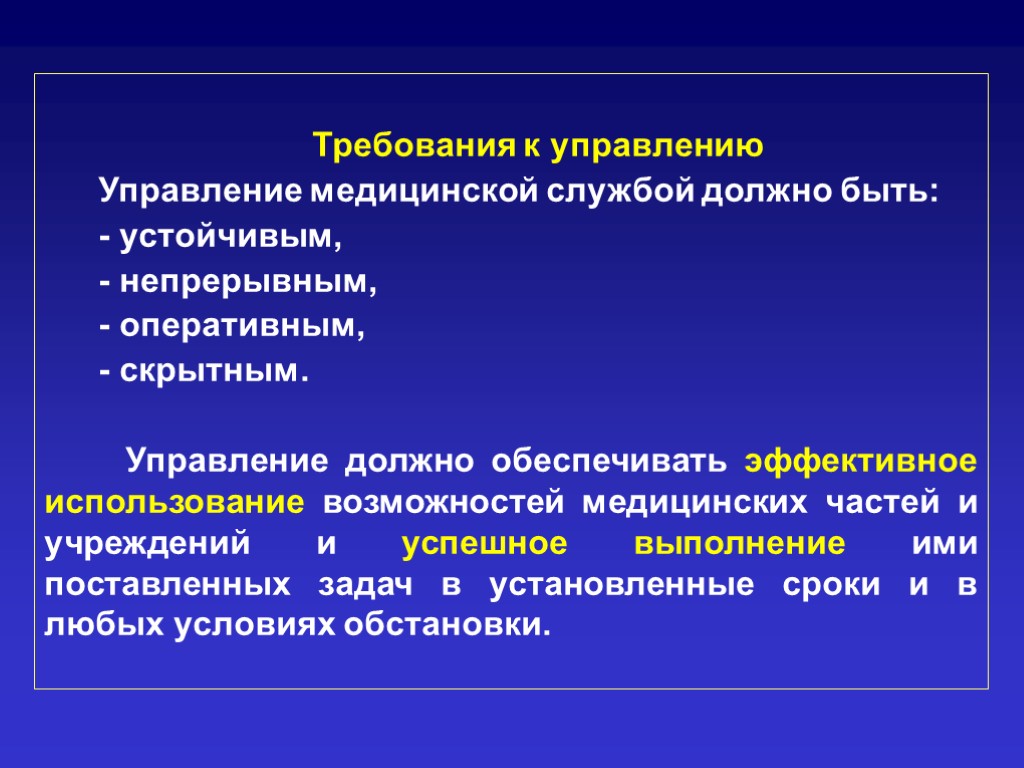 Требования к управлению

Управление медицинской службой должно быть:

- устойчивым,

- непрерывным,

- оперативным,

- скрытным.

Управление должно обеспечивать эффективное использование возможностей медицинских частей и учреждений и успешное выполнение ими поставленных задач в установленные сроки и в любых условиях обстановки.